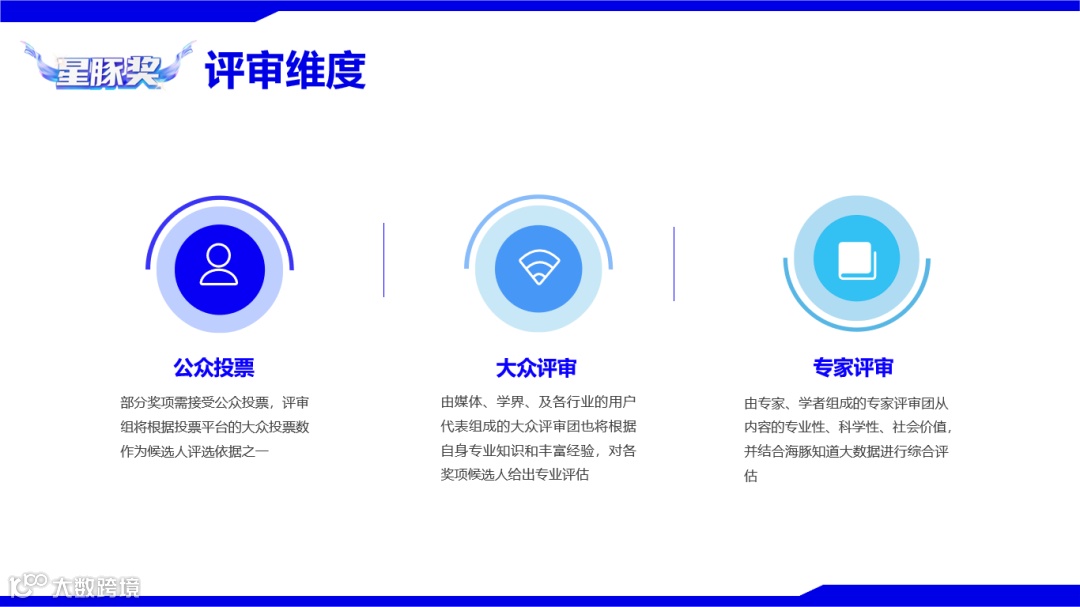 星豚奖 评审维度

公众投票

部分奖项需接受公众投票，评审组将根据投票平台的大众投票数作为候选人评选依据之一

大众评审

由媒体、学界、及各行业的用户代表组成的大众评审团也将根据自身专业知识和丰富经验，对各奖项候选人给出专业评估

专家评审

由专家、学者组成的专家评审团从内容的专业性、科学性、社会价值，并结合海豚知道大数据进行综合评估

大数跨境